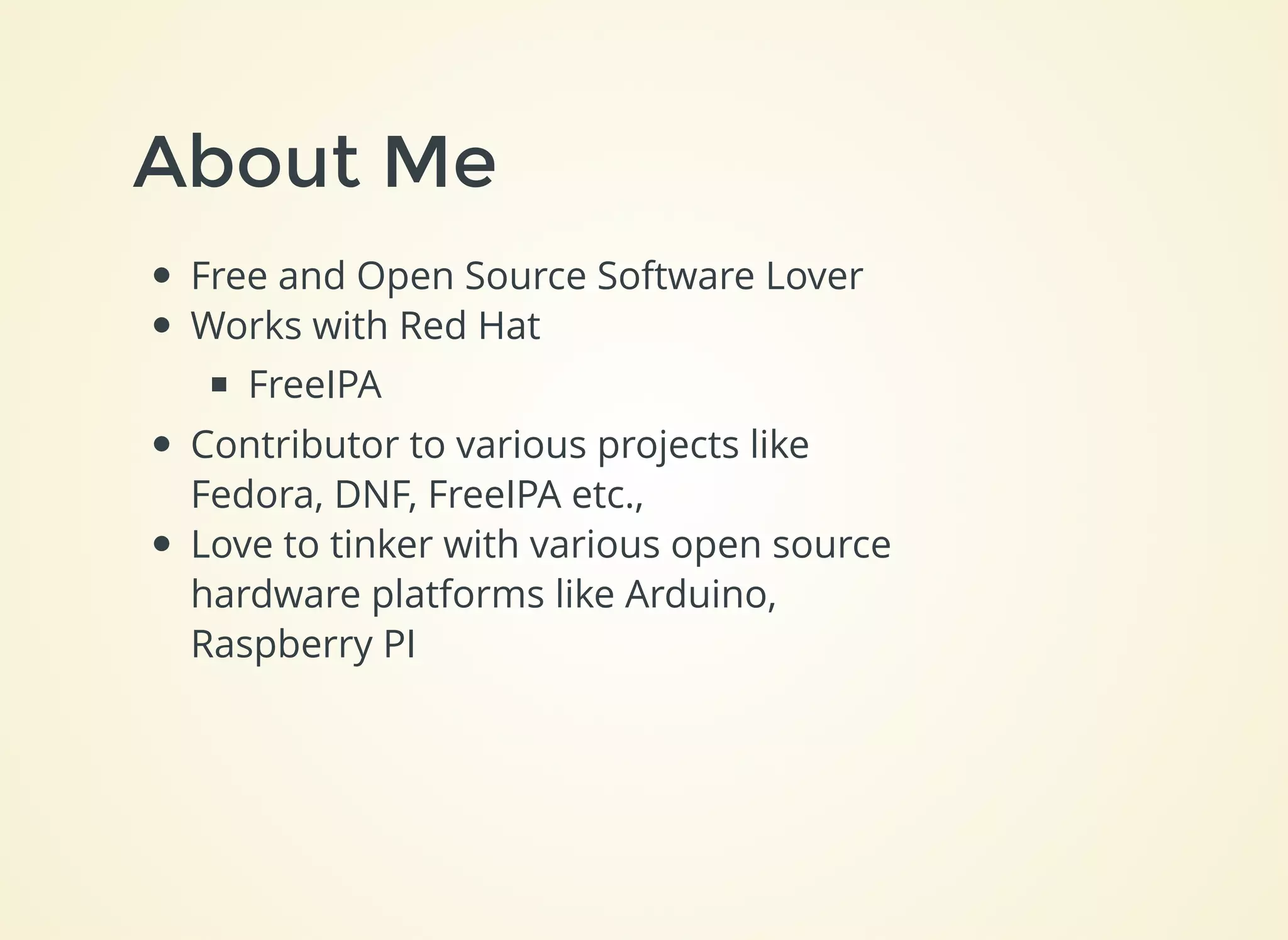 About Me

- Free and Open Source Software Lover
- Works with Red Hat
  - FreeIPA
- Contributor to various projects like Fedora, DNF, FreeIPA etc.,
- Love to tinker with various open source hardware platforms like Arduino, Raspberry PI